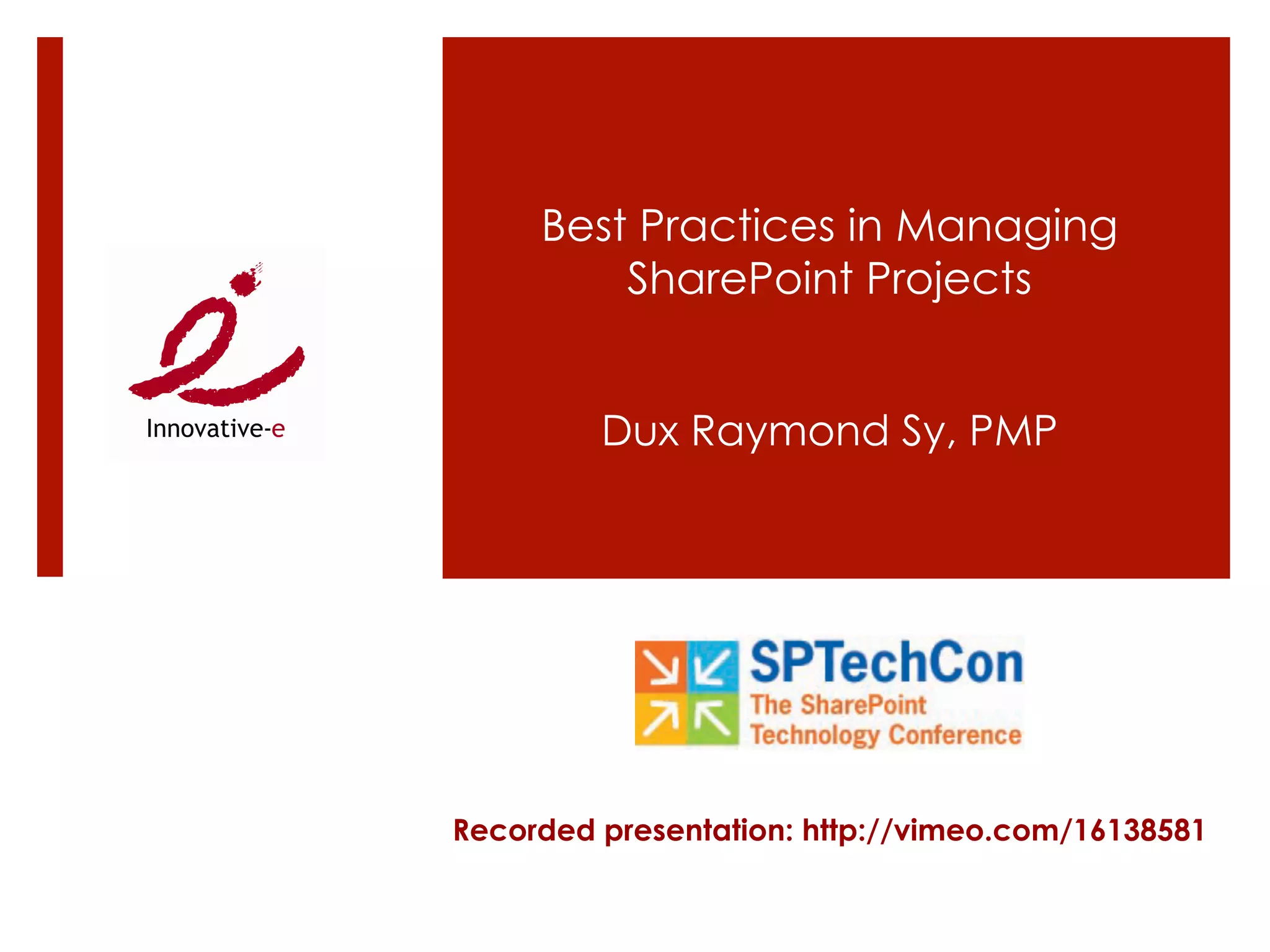 Innovative-e

Best Practices in Managing SharePoint Projects

Dux Raymond Sy, PMP

SPTechCon
The SharePoint Technology Conference

Recorded presentation: http://vimeo.com/16138581